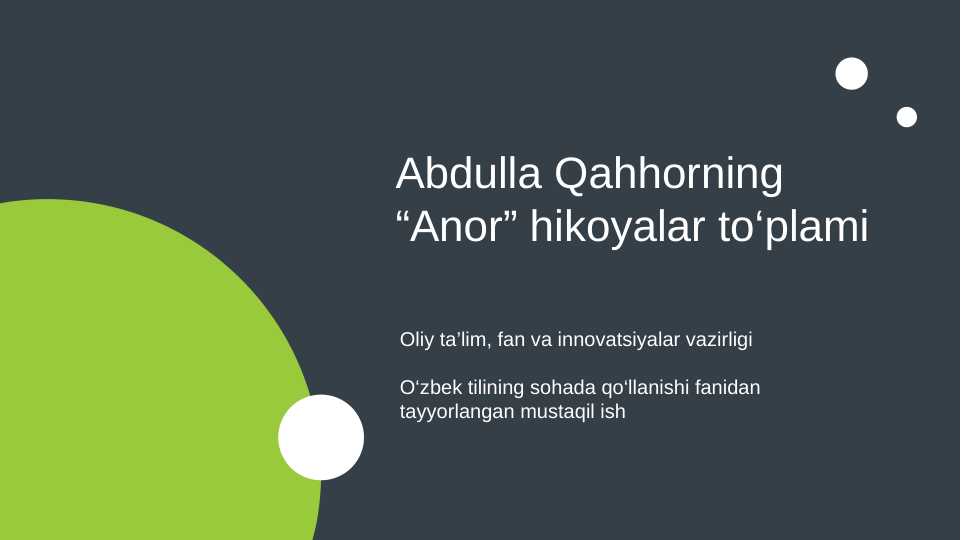 Abdulla Qahhorning “Anor” hikoyalar to‘plami

Oliy ta’lim, fan va innovatsiyalar vazirligi

O‘zbek tilining sohada qo'llanishi fanidan tayyorlangan mustaqil ish